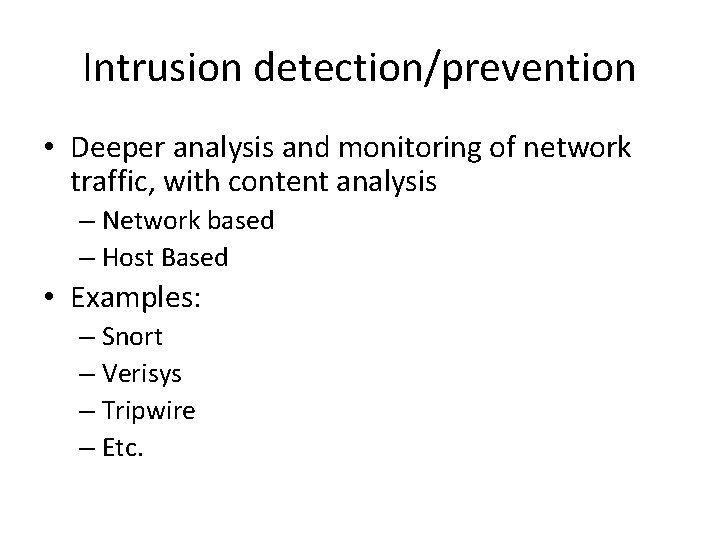 Intrusion detection/prevention

• Deeper analysis and monitoring of network traffic, with content analysis
– Network based
– Host Based
• Examples:
– Snort
– Verisys
– Tripwire
– Etc.